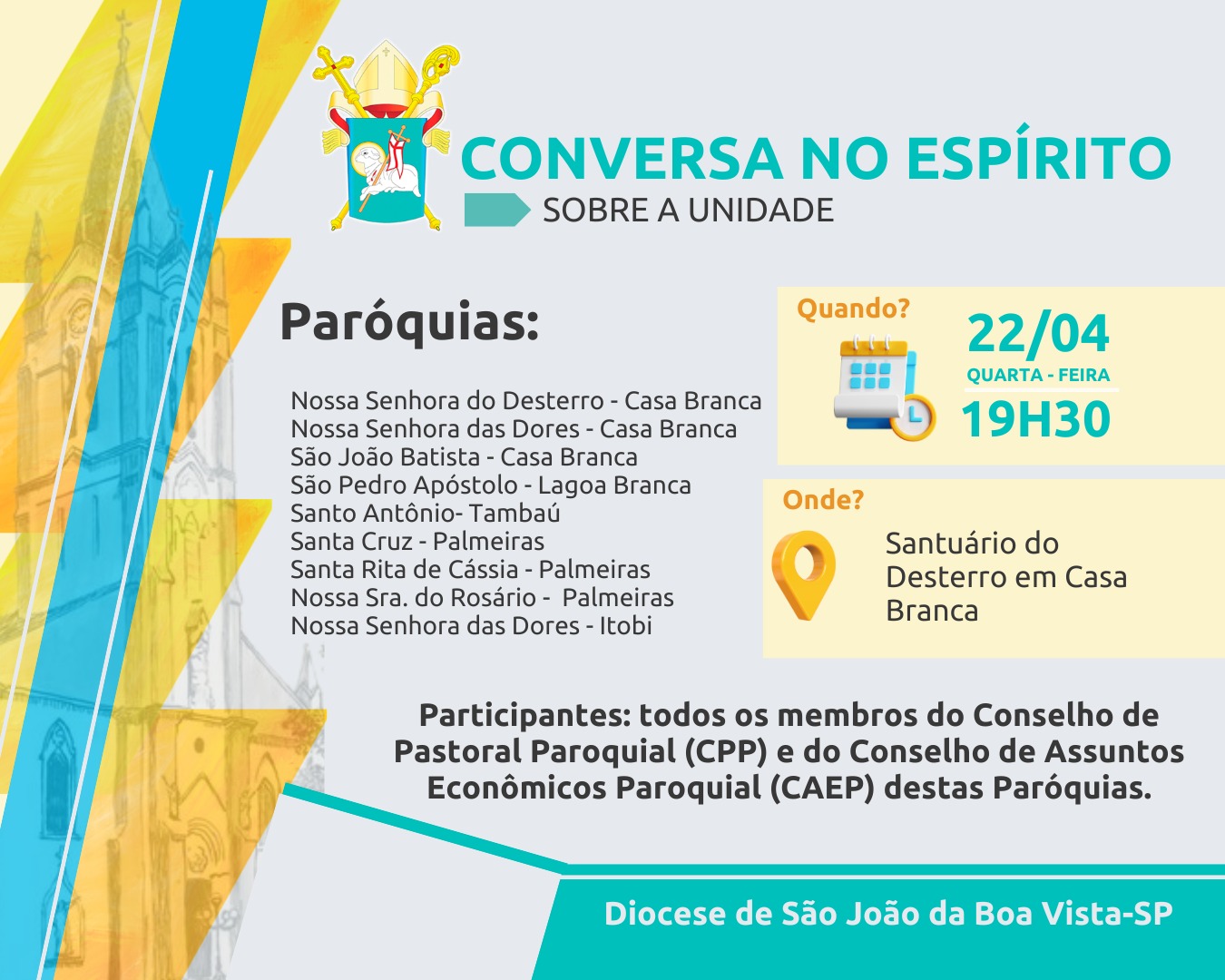 CONVERSA NO ESPÍRITO
SOBRE A UNIDADE

Paróquias:

Nossa Senhora do Desterro - Casa Branca
Nossa Senhora das Dores - Casa Branca
São João Batista - Casa Branca
São Pedro Apóstolo - Lagoa Branca
Santo Antônio- Tambaú
Santa Cruz - Palmeiras
Santa Rita de Cássia - Palmeiras
Nossa Sra. do Rosário - Palmeiras
Nossa Senhora das Dores - Itobi

Quando?
22/04
QUARTA - FEIRA
19H30

Onde?
Santuário do Desterro em Casa Branca

Participantes: todos os membros do Conselho de Pastoral Paroquial (CPP) e do Conselho de Assuntos Econômicos Paroquial (CAEP) destas Paróquias.

Diocese de São João da Boa Vista-SP